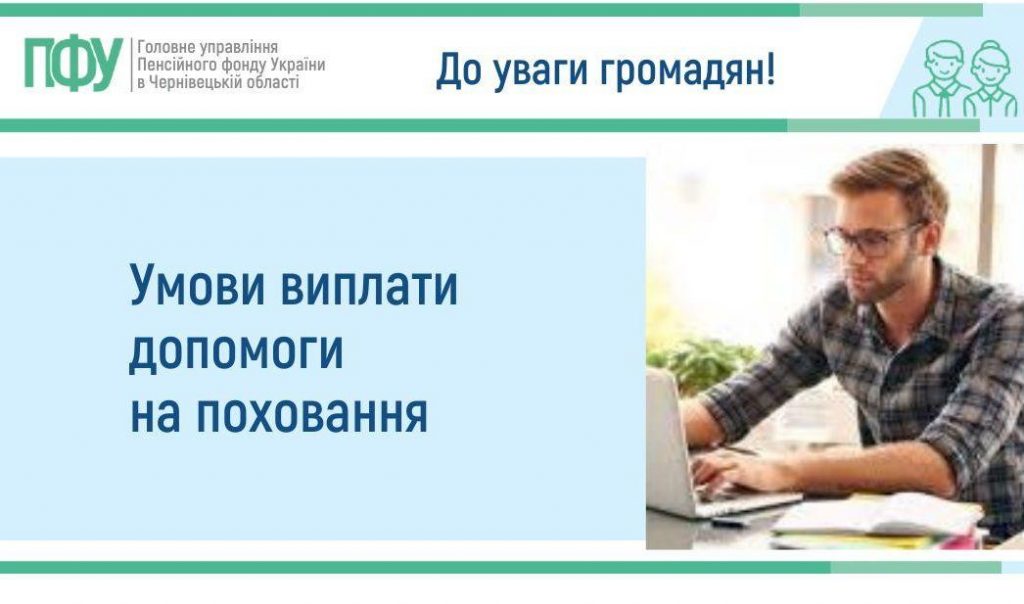 ПФУ
Головне управління Пенсійного фонду України в Чернівецькій області

До уваги громадян!

Умови виплати допомоги на поховання